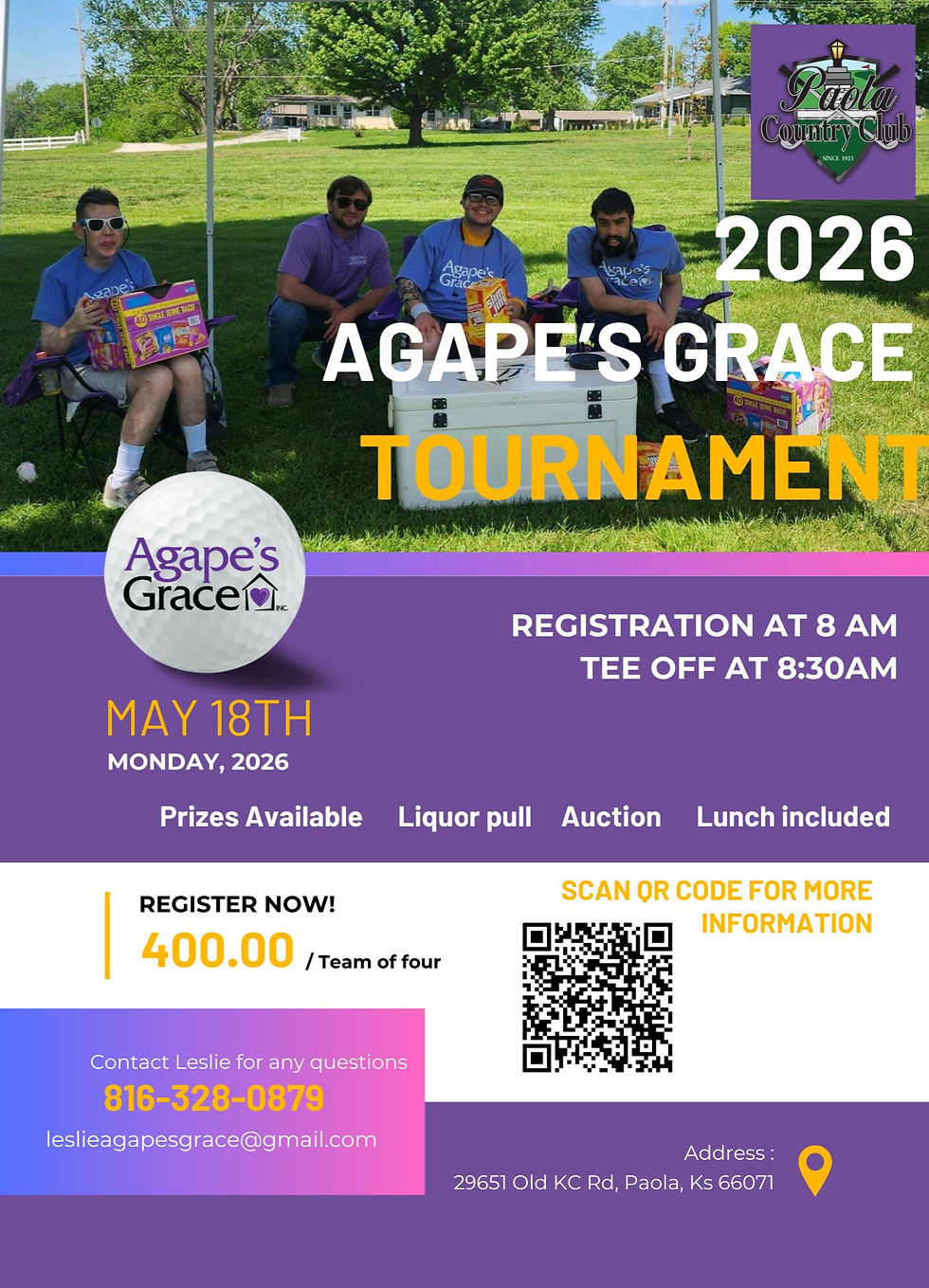 Paola Country Club
SINCE 1923

2026
AGAPE'S GRACE
TOURNAMENT

Agape's Grace INC.

REGISTRATION AT 8 AM
TEE OFF AT 8:30AM

MAY 18TH
MONDAY, 2026

Prizes Available Liquor pull Auction Lunch included

REGISTER NOW!
400.00 / Team of four

SCAN QR CODE FOR MORE INFORMATION

Contact Leslie for any questions
816-328-0879
leslieagapesgrace@gmail.com

Address :
29651 Old KC Rd, Paola, Ks 66071